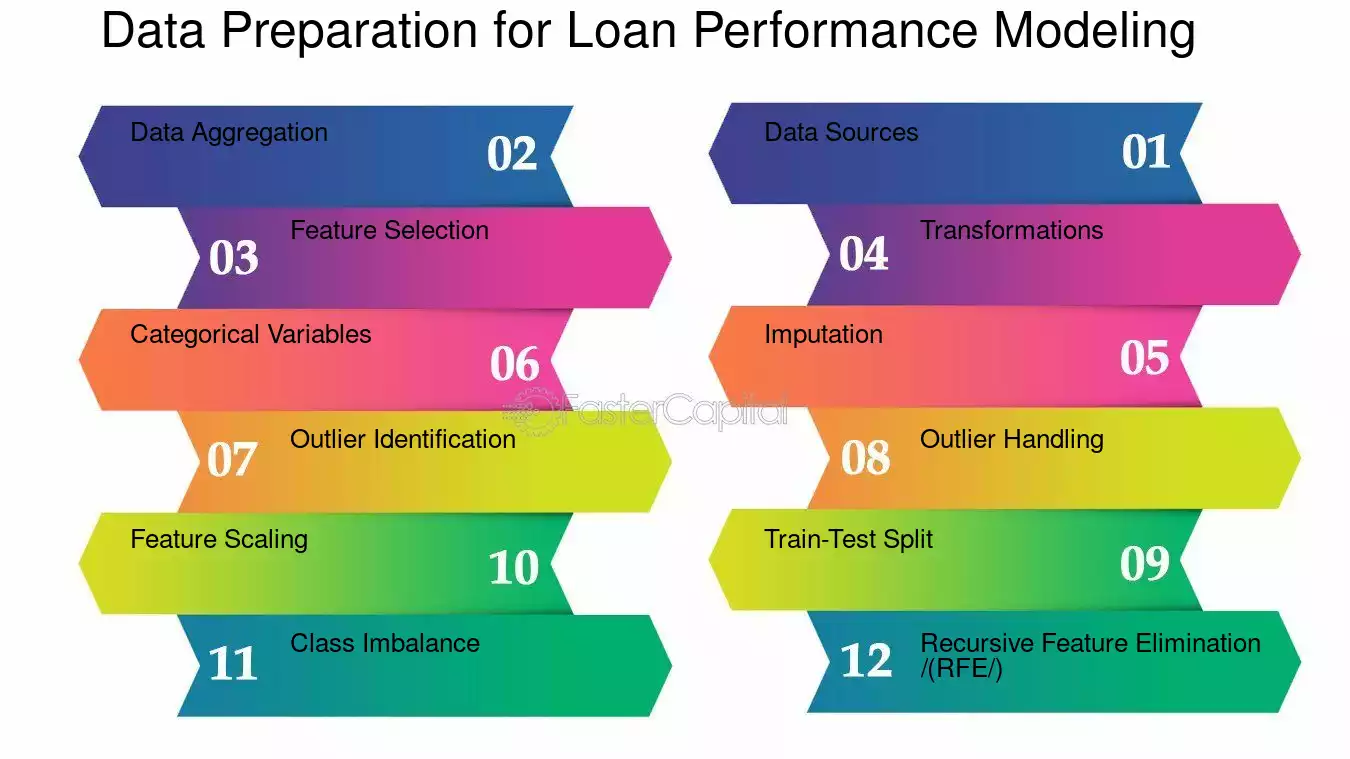 Data Preparation for Loan Performance Modeling

Data Aggregation 02

03 Feature Selection

Categorical Variables 06

07 Outlier Identification

Feature Scaling 10

11 Class Imbalance

Data Sources 01

04 Transformations

Imputation 05

08 Outlier Handling

Train-Test Split 09

12 Recursive Feature Elimination /(RFE/)

FasterCapital